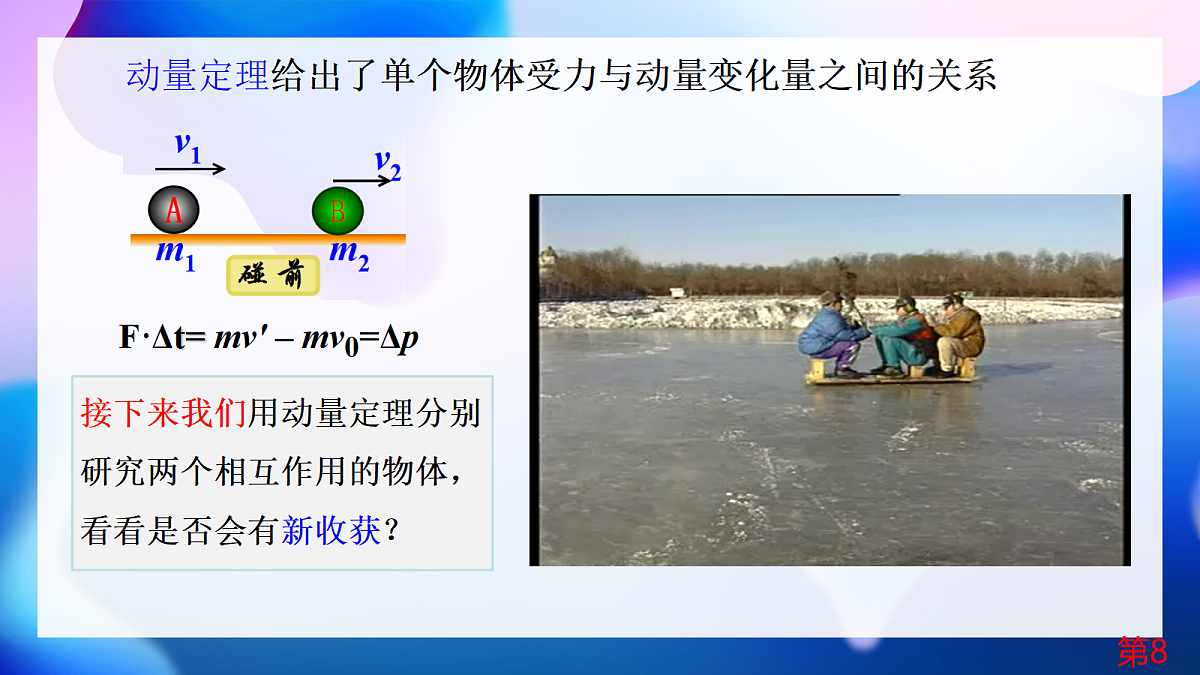 动量定理给出了单个物体受力与动量变化量之间的关系

$v_1$

$v_2$

A

B

$m_1$

$m_2$

碰 前

$F \cdot \Delta t = mv' - mv_0 = \Delta p$

接下来我们用动量定理分别研究两个相互作用的物体，看看是否会有新收获？

第8